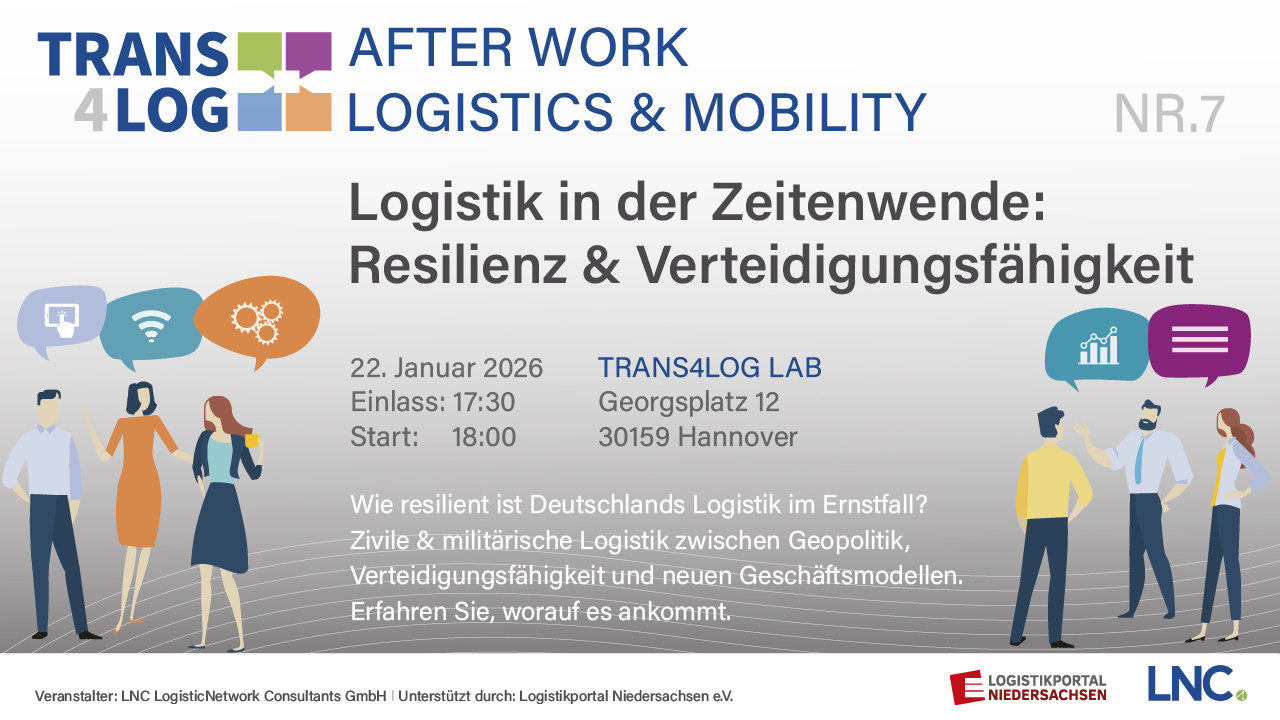 TRANS
4LOG

AFTER WORK
LOGISTICS & MOBILITY

NR.7

Logistik in der Zeitenwende: Resilienz & Verteidigungsfähigkeit

22. Januar 2026
Einlass: 17:30
Start: 18:00

TRANS4LOG LAB
Georgsplatz 12
30159 Hannover

Wie resilient ist Deutschlands Logistik im Ernstfall? Zivile & militärische Logistik zwischen Geopolitik, Verteidigungsfähigkeit und neuen Geschäftsmodellen. Erfahren Sie, worauf es ankommt.

Veranstalter: LNC LogisticNetwork Consultants GmbH | Unterstützt durch: Logistikportal Niedersachsen e.V.

LOGISTIKPORTAL
NIEDERSACHSEN

LNC